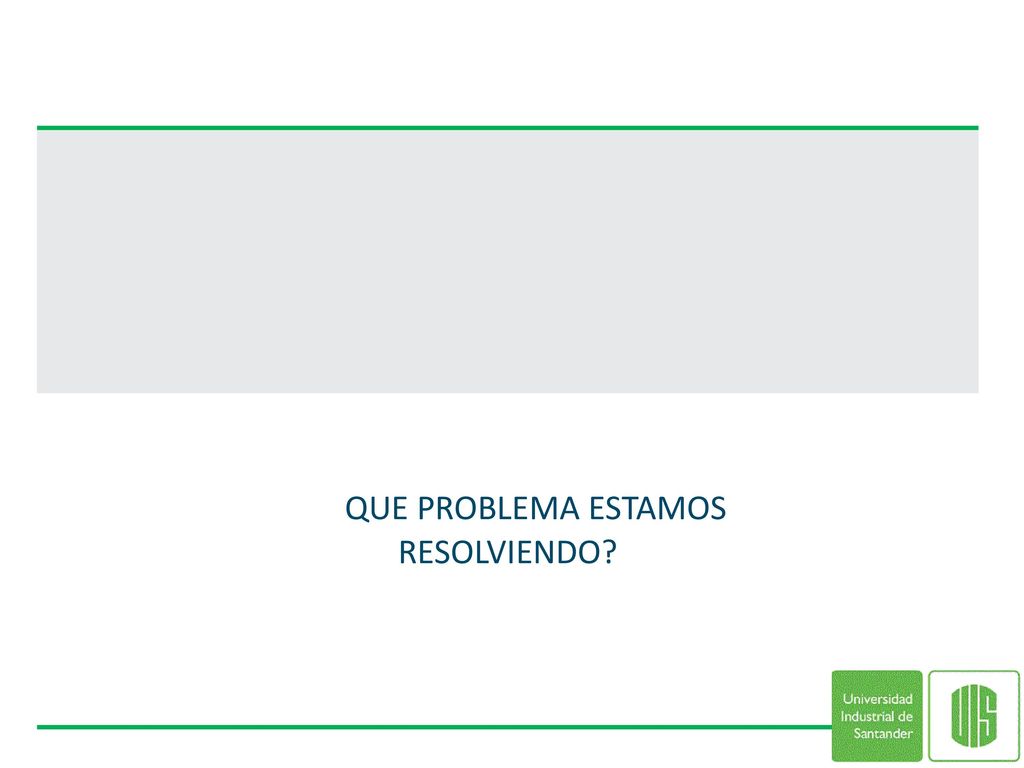 QUE PROBLEMA ESTAMOS RESOLVIENDO?

Universidad Industrial de Santander

UIS